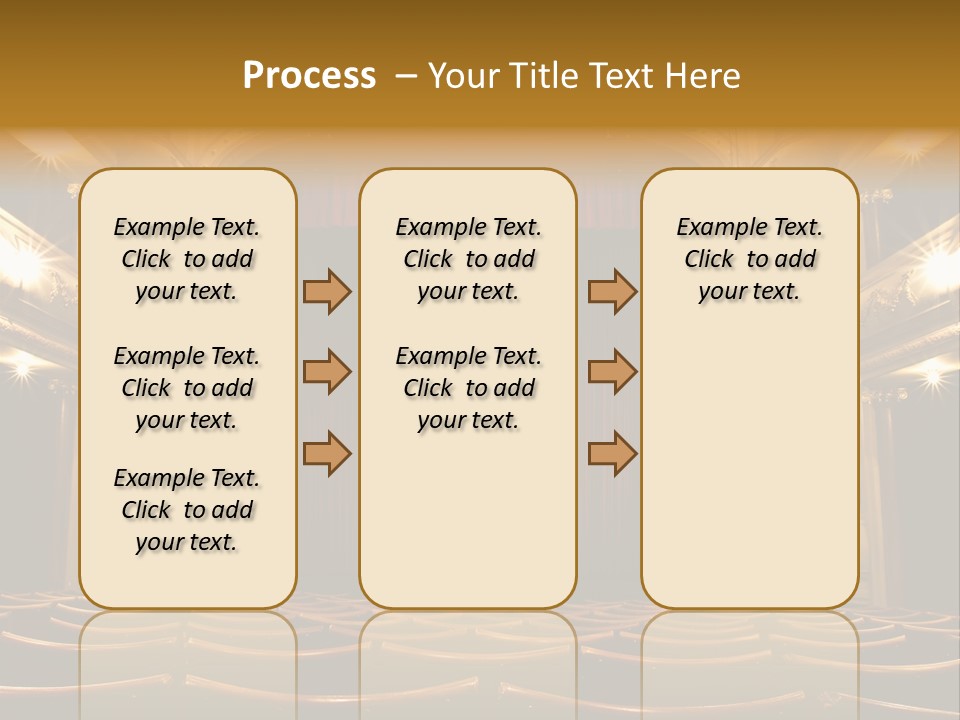 Process – Your Title Text Here

Example Text. Click to add your text.

Example Text. Click to add your text.

Example Text. Click to add your text.

Example Text. Click to add your text.

Example Text. Click to add your text.

Example Text. Click to add your text.